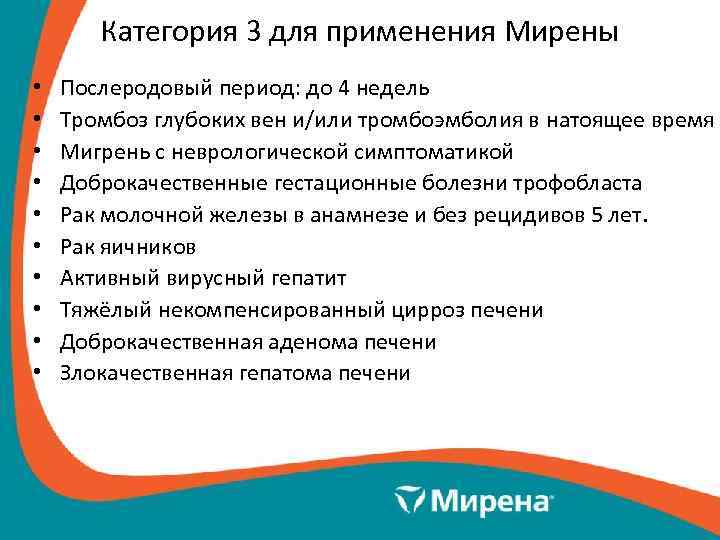 Категория 3 для применения Мирены

• Послеродовый период: до 4 недель
• Тромбоз глубоких вен и/или тромбоэмболия в натоящее время
• Мигрень с неврологической симптоматикой
• Доброкачественные гестационные болезни трофобласта
• Рак молочной железы в анамнезе и без рецидивов 5 лет.
• Рак яичников
• Активный вирусный гепатит
• Тяжёлый некомпенсированный цирроз печени
• Доброкачественная аденома печени
• Злокачественная гепатома печени

Мирена